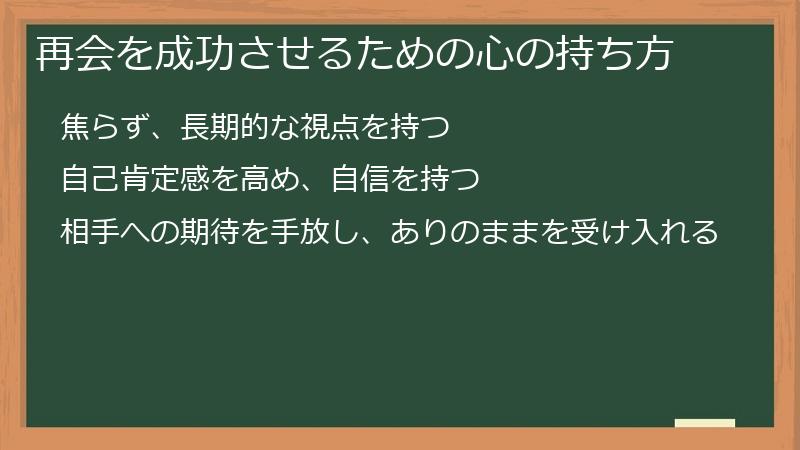 再会を成功させるための心の持ち方

焦らず、長期的な視点を持つ

自己肯定感を高め、自信を持つ

相手への期待を手放し、ありのままを受け入れる